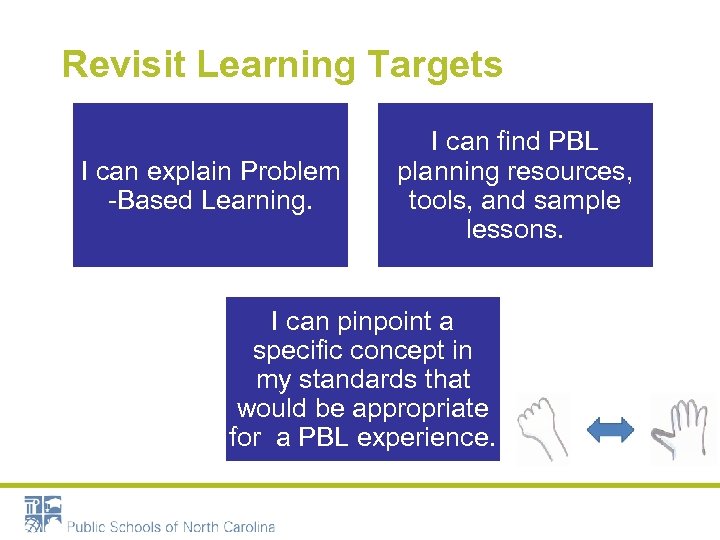 Revisit Learning Targets

I can explain Problem -Based Learning.

I can find PBL planning resources, tools, and sample lessons.

I can pinpoint a specific concept in my standards that would be appropriate for a PBL experience.

Public Schools of North Carolina